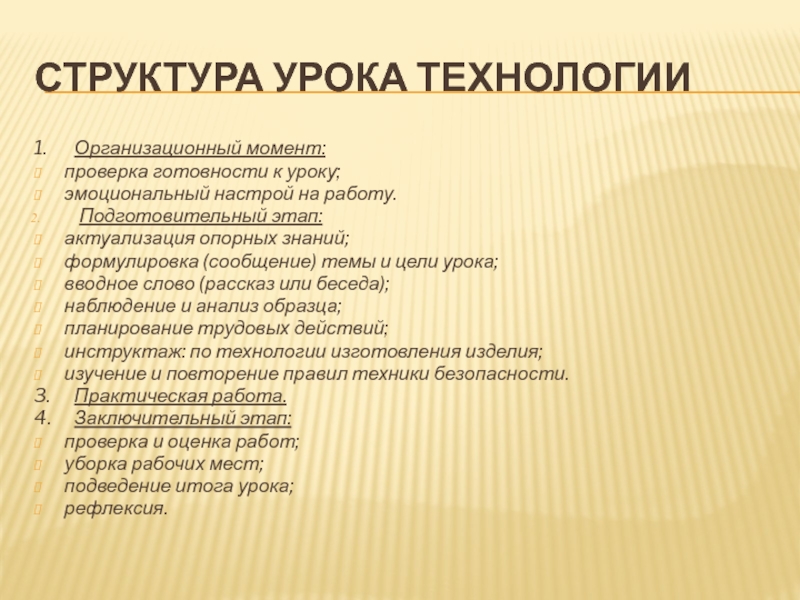 СТРУКТУРА УРОКА ТЕХНОЛОГИИ

1. Организационный момент:
проверка готовности к уроку;
эмоциональный настрой на работу.
2. Подготовительный этап:
актуализация опорных знаний;
формулировка (сообщение) темы и цели урока;
вводное слово (рассказ или беседа);
наблюдение и анализ образца;
планирование трудовых действий;
инструктаж: по технологии изготовления изделия;
изучение и повторение правил техники безопасности.
3. Практическая работа.
4. Заключительный этап:
проверка и оценка работ;
уборка рабочих мест;
подведение итога урока;
рефлексия.